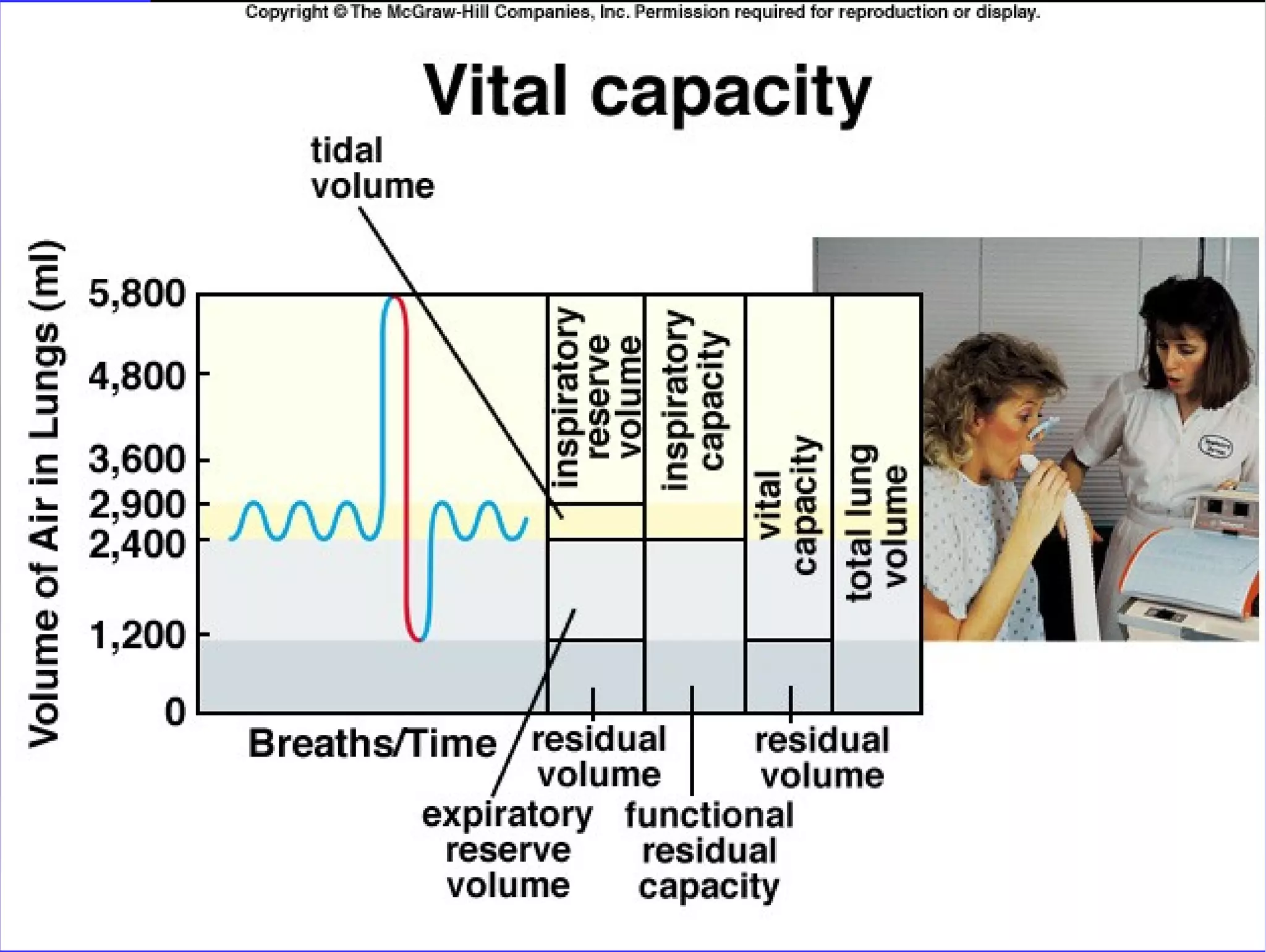 Copyright © The McGraw-Hill Companies, Inc. Permission required for reproduction or display.

Vital capacity

tidal volume

Volume of Air in Lungs (ml)

5,800
4,800
3,600
2,900
2,400
1,200
0

inspiratory reserve volume

inspiratory capacity

vital capacity

total lung volume

Breaths/Time

residual volume

residual volume

expiratory reserve volume

functional residual capacity